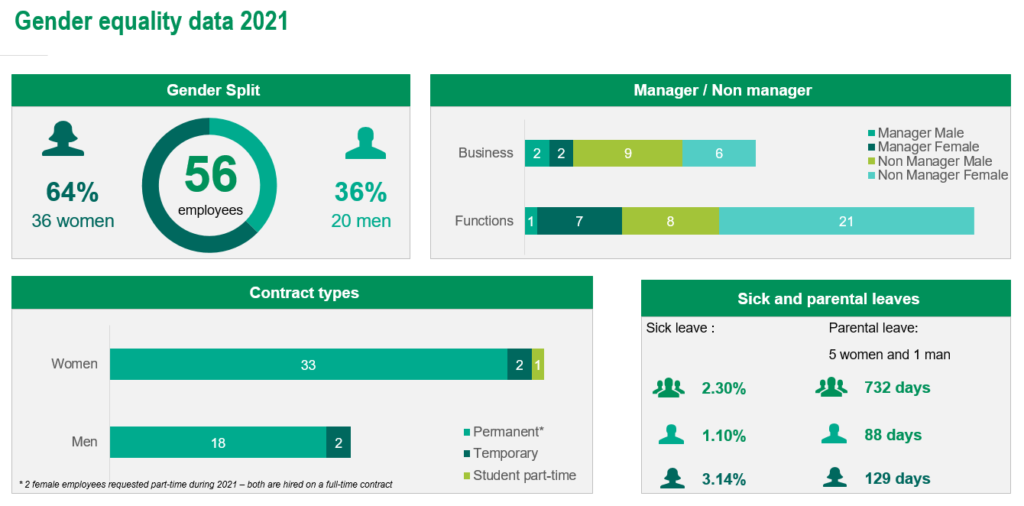 Gender equality data 2021

Gender Split

64%
36 women

56
employees

36%
20 men

Manager / Non manager

Business 2 2 9 6

Functions 1 7 8 21

Manager Male
Manager Female
Non Manager Male
Non Manager Female

Contract types

Women 33 2 1

Men 18 2

Permanent*
Temporary
Student part-time

* 2 female employees requested part-time during 2021 – both are hired on a full-time contract

Sick and parental leaves

Sick leave :

2.30%

1.10%

3.14%

Parental leave:

5 women and 1 man

732 days

88 days

129 days